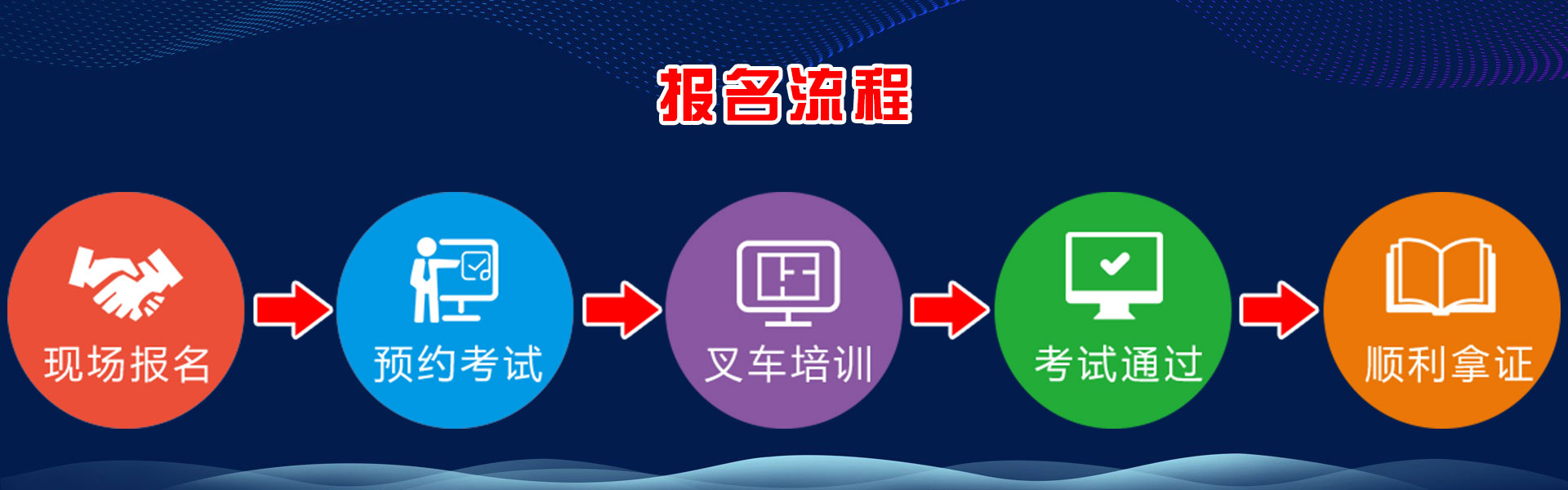 报名流程

现场报名

预约考试

叉车培训

考试通过

顺利拿证